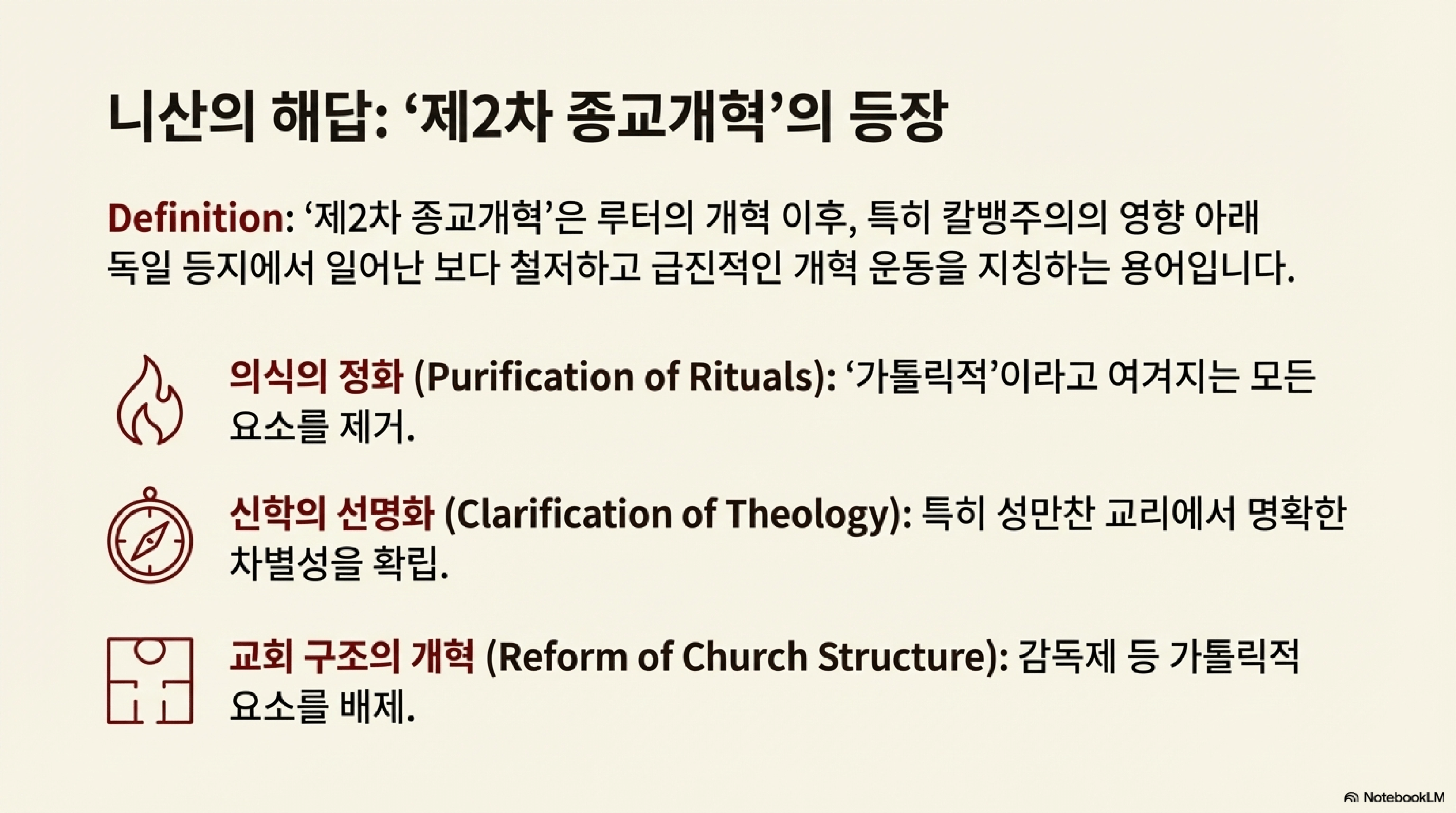 니산의 해답: ‘제2차 종교개혁’의 등장

Definition: ‘제2차 종교개혁’은 루터의 개혁 이후, 특히 칼뱅주의의 영향 아래 독일 등지에서 일어난 보다 철저하고 급진적인 개혁 운동을 지칭하는 용어입니다.

의식의 정화 (Purification of Rituals): ‘가톨릭적’이라고 여겨지는 모든 요소를 제거.

신학의 선명화 (Clarification of Theology): 특히 성만찬 교리에서 명확한 차별성을 확립.

교회 구조의 개혁 (Reform of Church Structure): 감독제 등 가톨릭적 요소를 배제.

NotebookLM